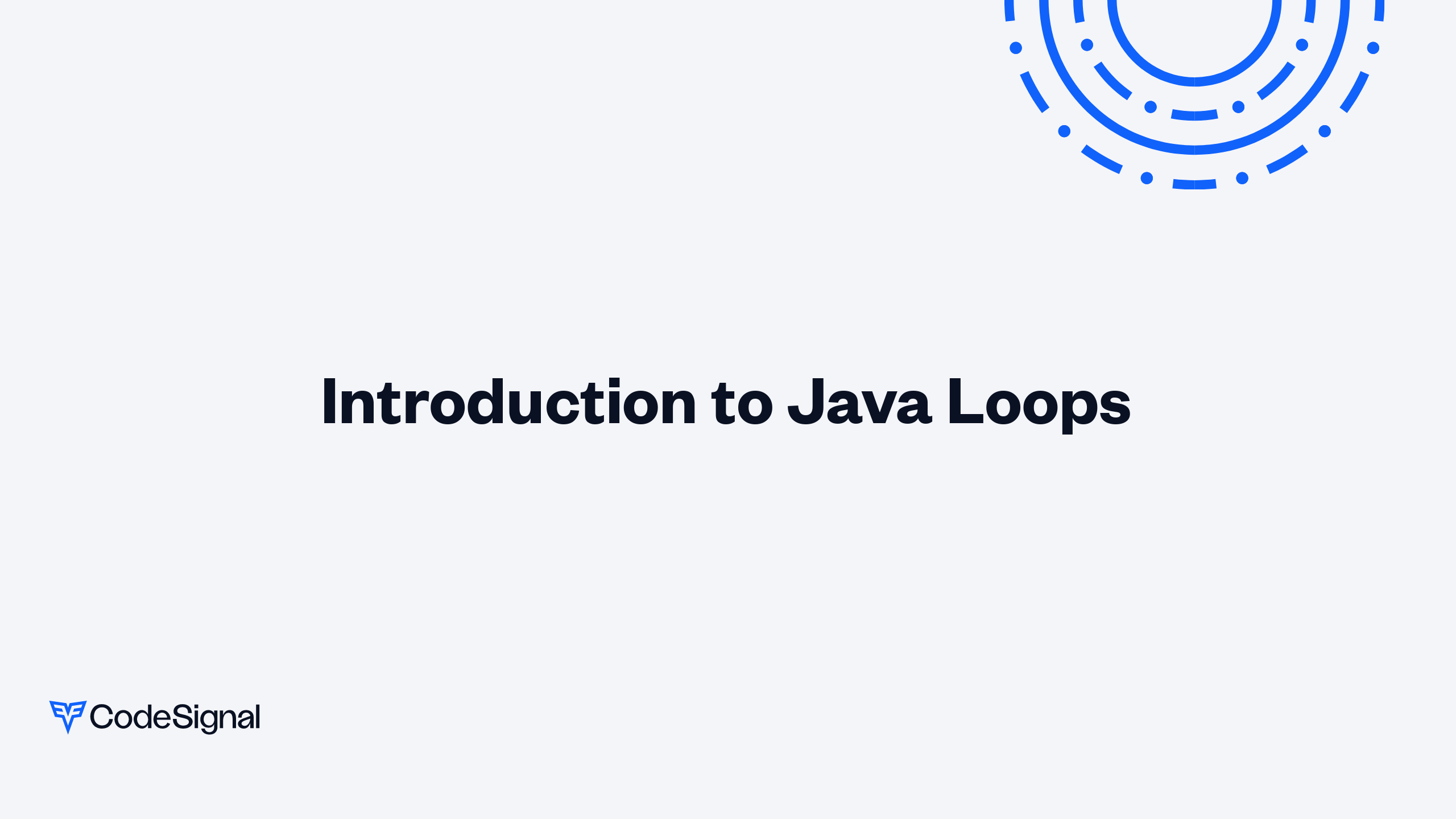 Introduction to Java Loops

CodeSignal